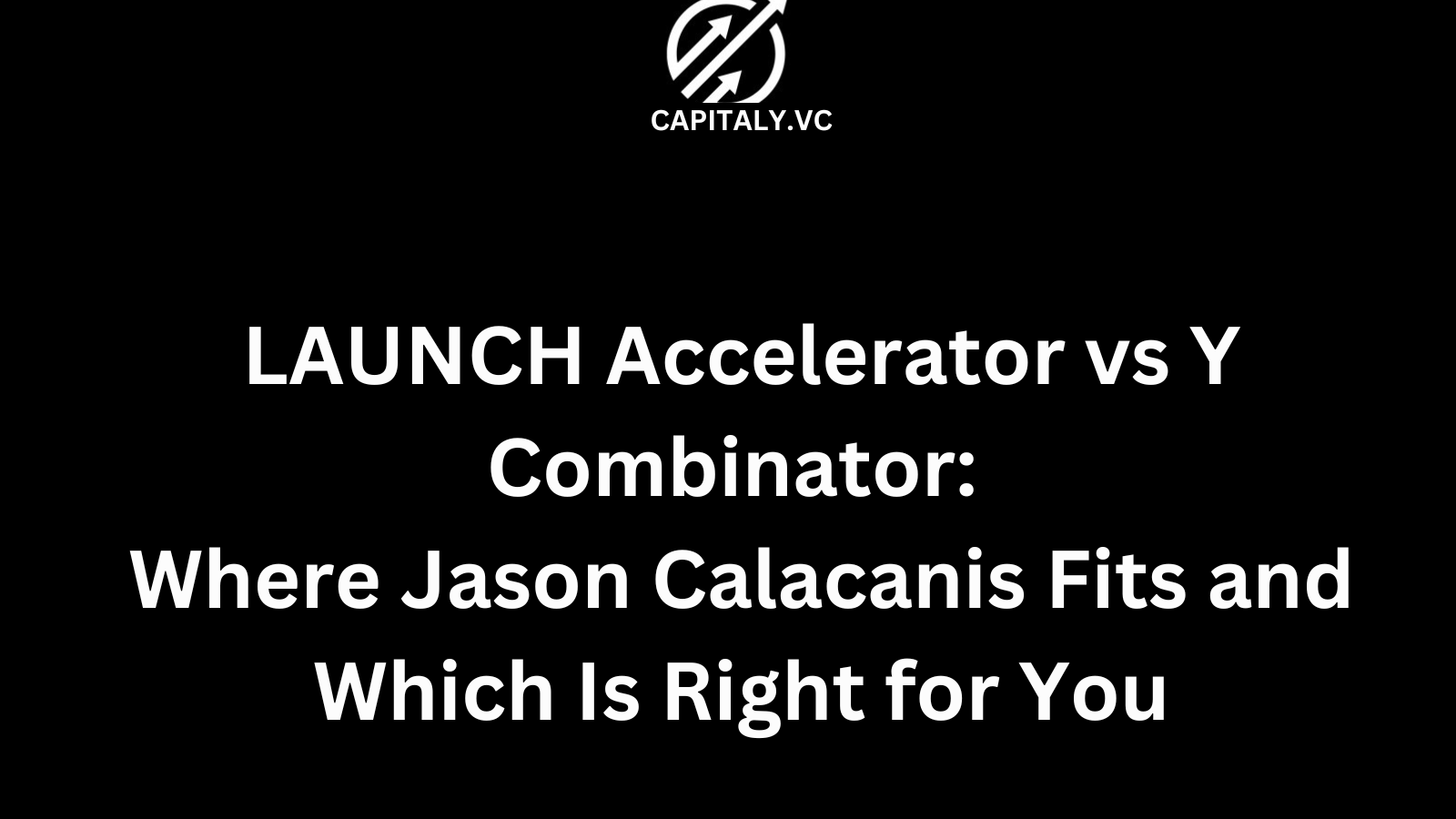 CAPITALY.VC

LAUNCH Accelerator vs Y Combinator:
Where Jason Calacanis Fits and Which Is Right for You